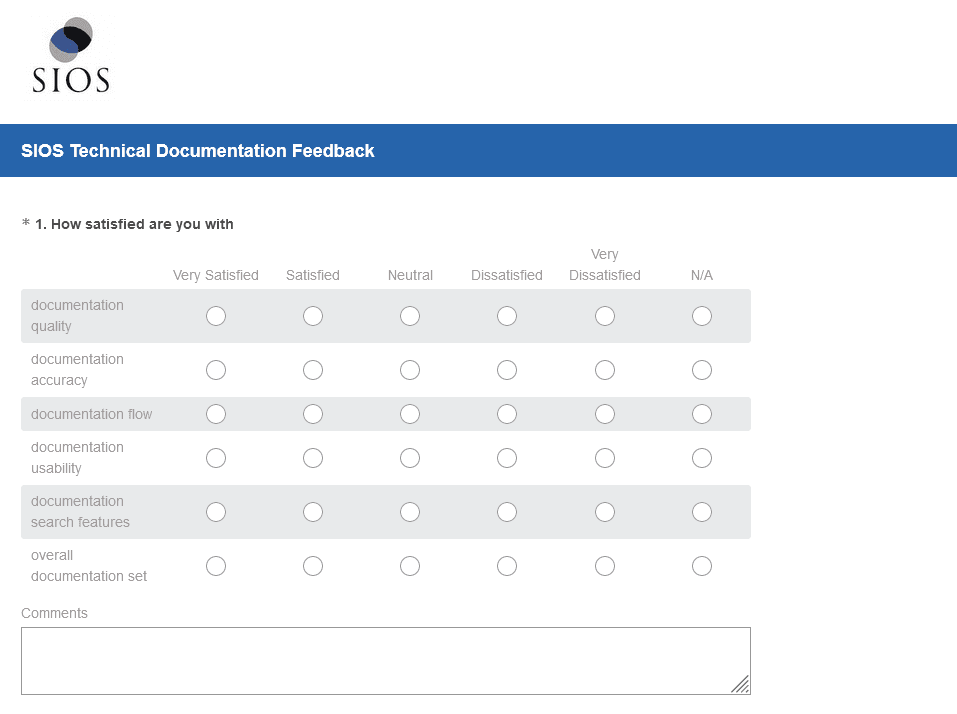 SIOS

SIOS Technical Documentation Feedback

* 1. How satisfied are you with

| | Very Satisfied | Satisfied | Neutral | Dissatisfied | Very Dissatisfied | N/A |
|---|---|---|---|---|---|---|
| documentation quality | | | | | | |
| documentation accuracy | | | | | | |
| documentation flow | | | | | | |
| documentation usability | | | | | | |
| documentation search features | | | | | | |
| overall documentation set | | | | | | |

Comments